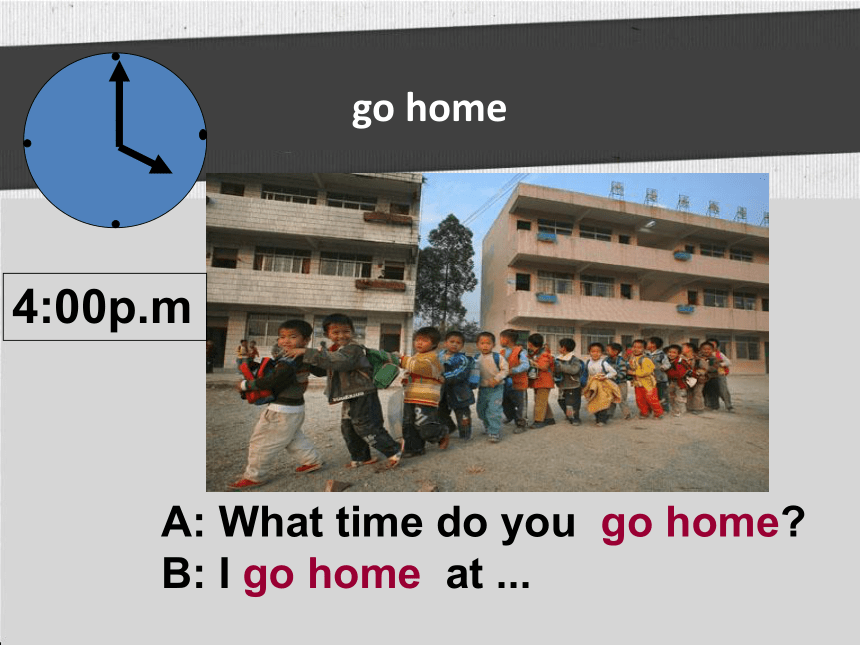 go home

4:00p.m

A: What time do you go home?
B: I go home at ...